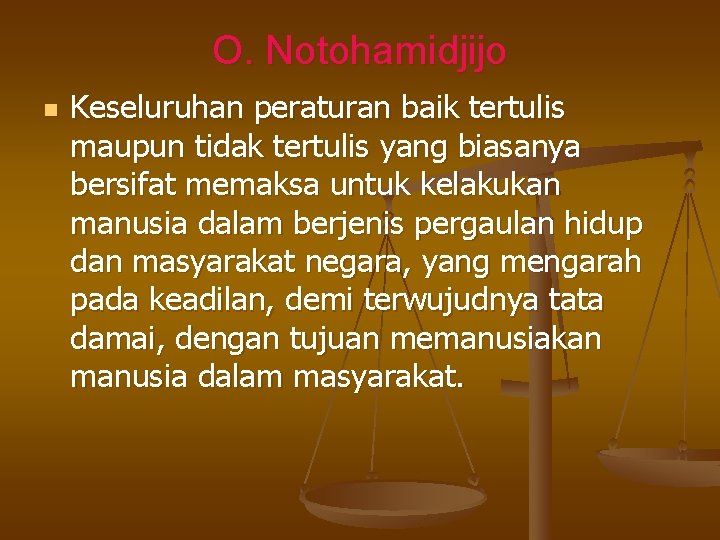 O. Notohamidjijo

Keseluruhan peraturan baik tertulis maupun tidak tertulis yang biasanya bersifat memaksa untuk kelakukan manusia dalam berjenis pergaulan hidup dan masyarakat negara, yang mengarah pada keadilan, demi terwujudnya tata damai, dengan tujuan memanusiakan manusia dalam masyarakat.